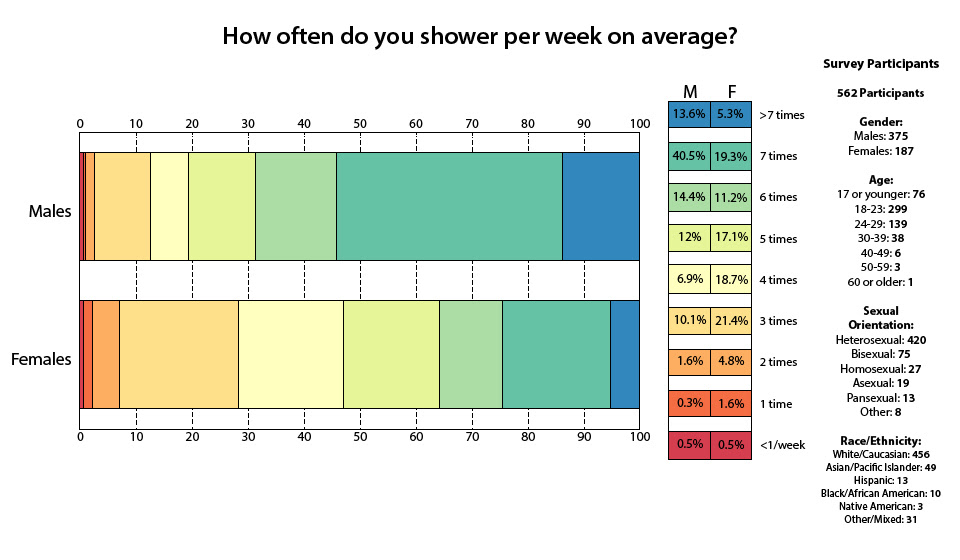 How often do you shower per week on average?

0 10 20 30 40 50 60 70 80 90 100

Males

Females

0 10 20 30 40 50 60 70 80 90 100

| M | F | |
|---|---|---|
| 13.6% | 5.3% | >7 times |
| 40.5% | 19.3% | 7 times |
| 14.4% | 11.2% | 6 times |
| 12% | 17.1% | 5 times |
| 6.9% | 18.7% | 4 times |
| 10.1% | 21.4% | 3 times |
| 1.6% | 4.8% | 2 times |
| 0.3% | 1.6% | 1 time |
| 0.5% | 0.5% | <1/week |

Survey Participants

562 Participants

Gender:
Males: 375
Females: 187

Age:
17 or younger: 76
18-23: 299
24-29: 139
30-39: 38
40-49: 6
50-59: 3
60 or older: 1

Sexual Orientation:
Heterosexual: 420
Bisexual: 75
Homosexual: 27
Asexual: 19
Pansexual: 13
Other: 8

Race/Ethnicity:
White/Caucasian: 456
Asian/Pacific Islander: 49
Hispanic: 13
Black/African American: 10
Native American: 3
Other/Mixed: 31